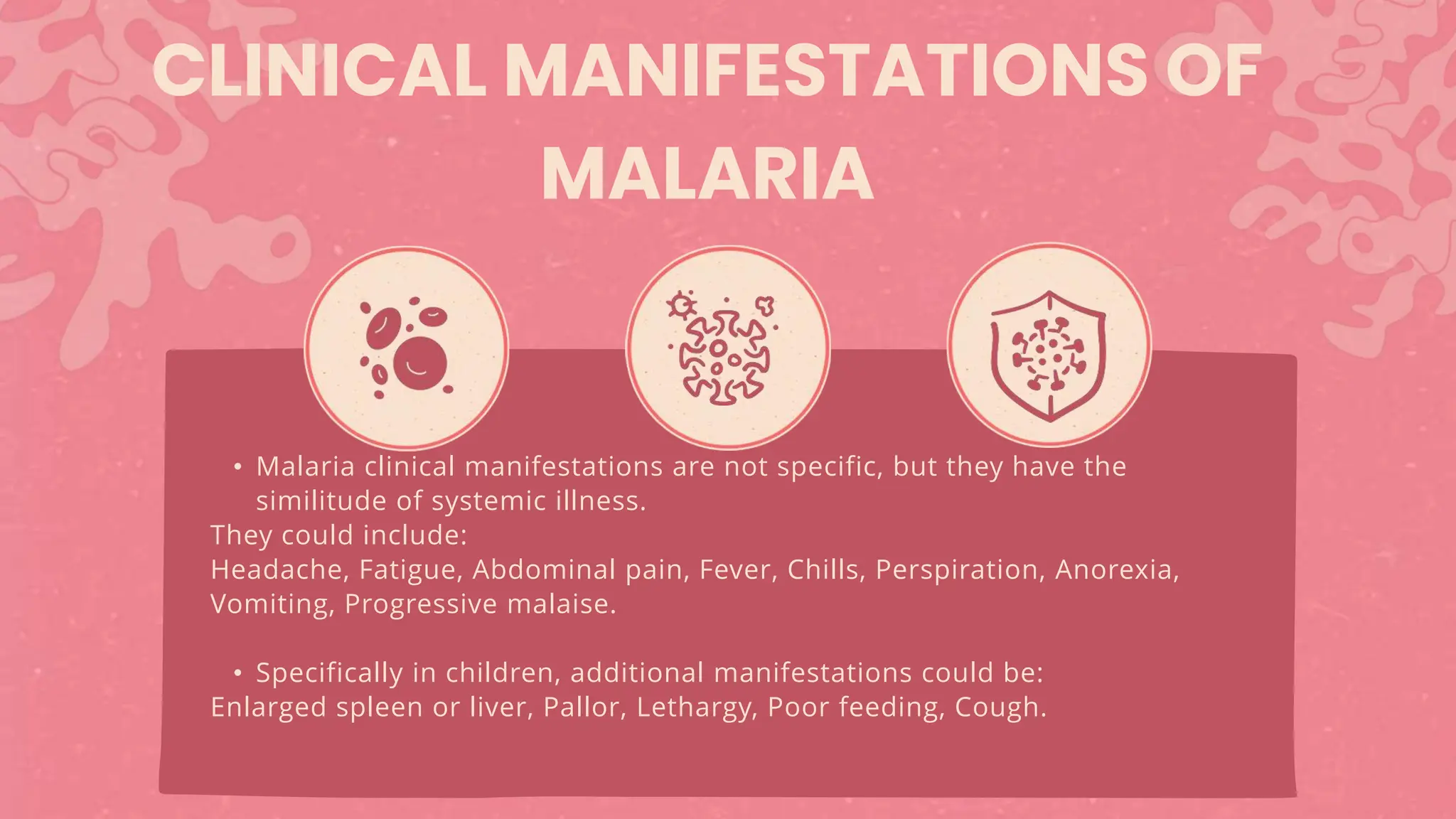 CLINICAL MANIFESTATIONS OF MALARIA

• Malaria clinical manifestations are not specific, but they have the similitude of systemic illness.
They could include:
Headache, Fatigue, Abdominal pain, Fever, Chills, Perspiration, Anorexia, Vomiting, Progressive malaise.

• Specifically in children, additional manifestations could be:
Enlarged spleen or liver, Pallor, Lethargy, Poor feeding, Cough.